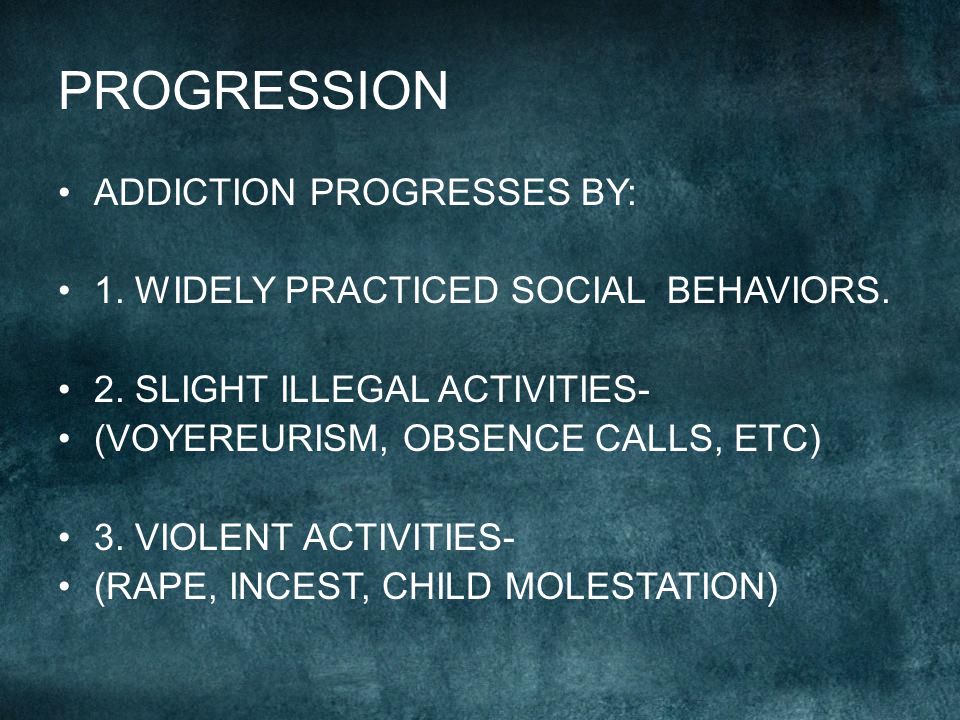 PROGRESSION

• ADDICTION PROGRESSES BY:

• 1. WIDELY PRACTICED SOCIAL BEHAVIORS.

• 2. SLIGHT ILLEGAL ACTIVITIES-
• (VOYEREURISM, OBSENCE CALLS, ETC)

• 3. VIOLENT ACTIVITIES-
• (RAPE, INCEST, CHILD MOLESTATION)